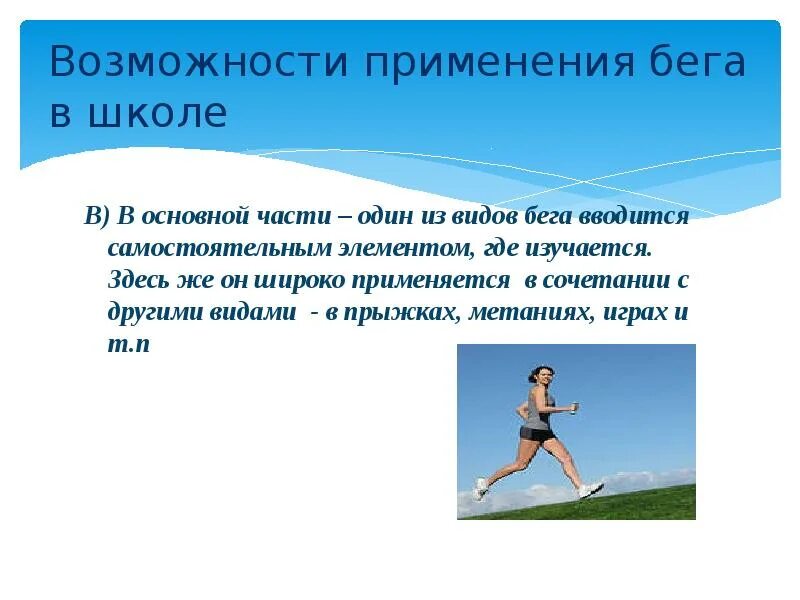 Возможности применения бега в школе

В) В основной части – один из видов бега вводится самостоятельным элементом, где изучается. Здесь же он широко применяется в сочетании с другими видами - в прыжках, метаниях, играх и т.п